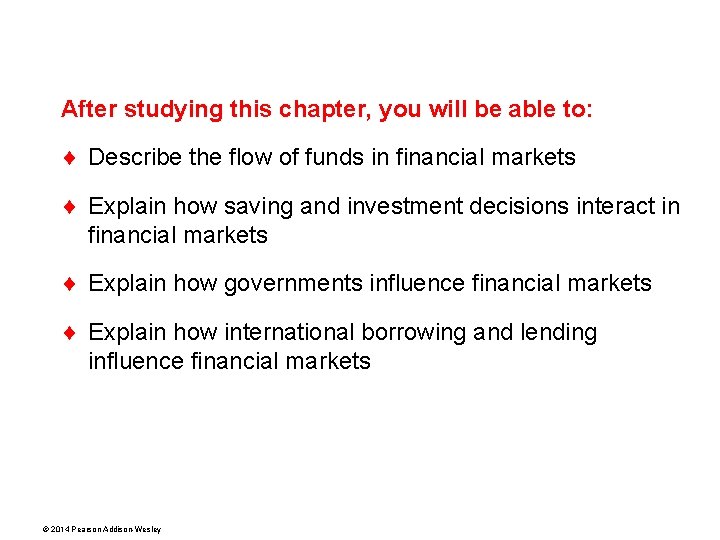 After studying this chapter, you will be able to:

♦ Describe the flow of funds in financial markets

♦ Explain how saving and investment decisions interact in financial markets

♦ Explain how governments influence financial markets

♦ Explain how international borrowing and lending influence financial markets

© 2014 Pearson Addison Wesley